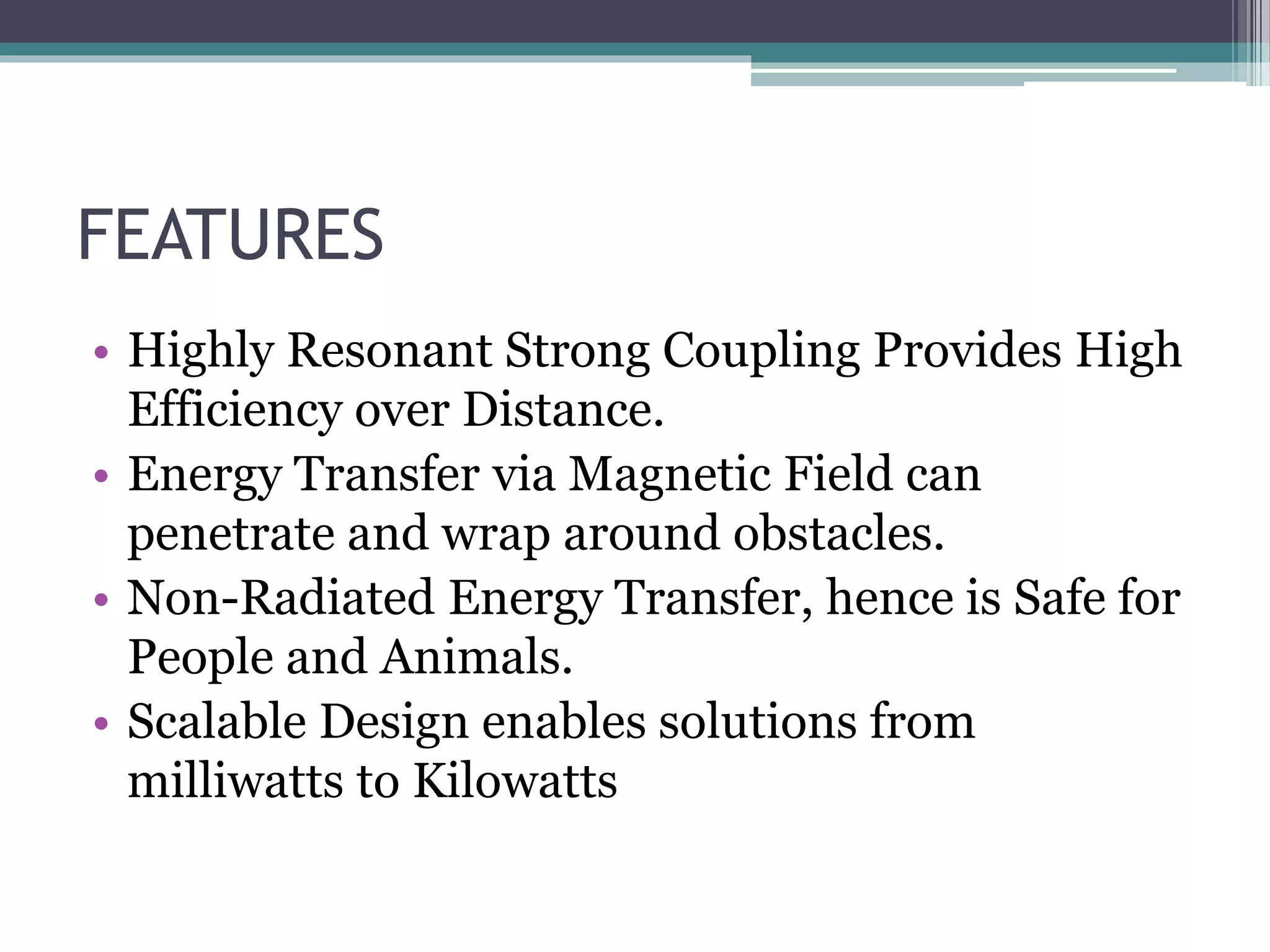 FEATURES

• Highly Resonant Strong Coupling Provides High Efficiency over Distance.
• Energy Transfer via Magnetic Field can penetrate and wrap around obstacles.
• Non-Radiated Energy Transfer, hence is Safe for People and Animals.
• Scalable Design enables solutions from milliwatts to Kilowatts